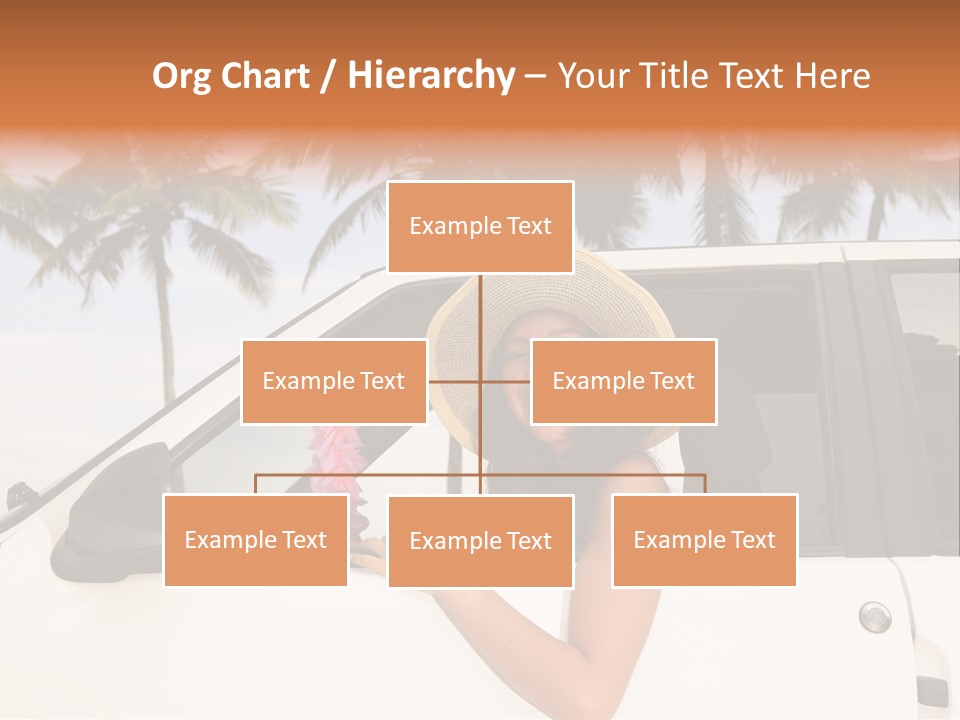 Org Chart / Hierarchy – Your Title Text Here

Example Text

Example Text

Example Text

Example Text

Example Text

Example Text